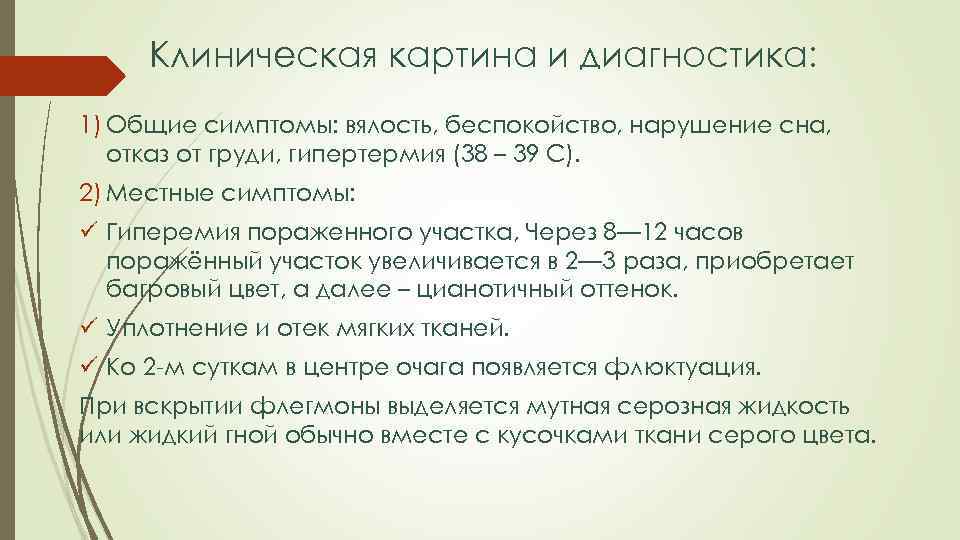 Клиническая картина и диагностика:

1) Общие симптомы: вялость, беспокойство, нарушение сна, отказ от груди, гипертермия (38 – 39 С).

2) Местные симптомы:

✓ Гиперемия пораженного участка, Через 8—12 часов поражённый участок увеличивается в 2—3 раза, приобретает багровый цвет, а далее – цианотичный оттенок.

✓ Уплотнение и отек мягких тканей.

✓ Ко 2-м суткам в центре очага появляется флюктуация.

При вскрытии флегмоны выделяется мутная серозная жидкость или жидкий гной обычно вместе с кусочками ткани серого цвета.